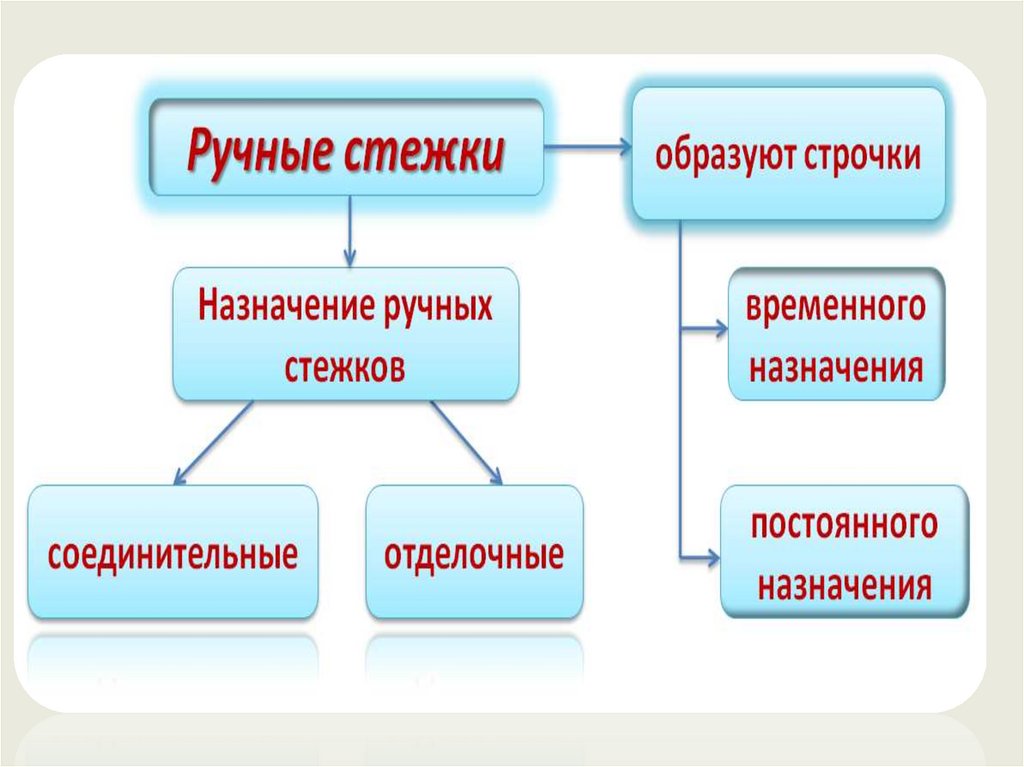 Ручные стежки

образуют строчки

Назначение ручных стежков

временного назначения

постоянного назначения

соединительные

отделочные